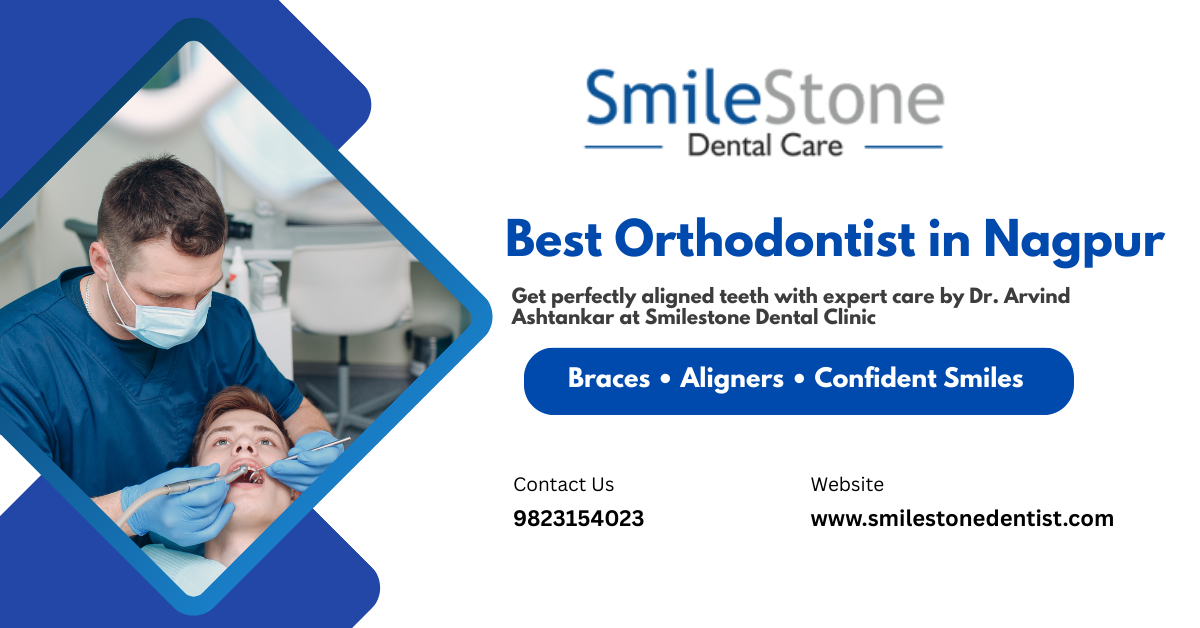 SmileStone
Dental Care

Best Orthodontist in Nagpur

Get perfectly aligned teeth with expert care by Dr. Arvind Ashtankar at Smilestone Dental Clinic

Braces • Aligners • Confident Smiles

Contact Us
9823154023

Website
www.smilestonedentist.com